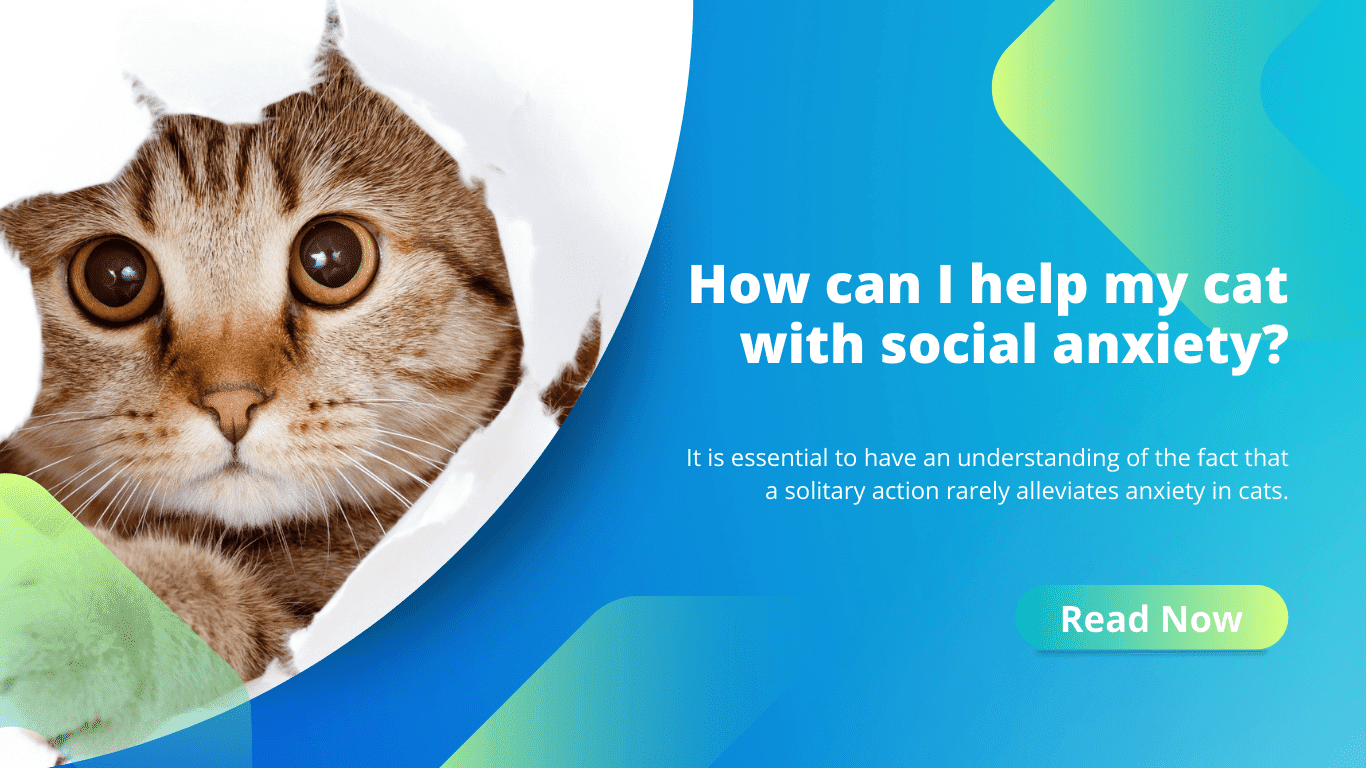 How can I help my cat with social anxiety?

It is essential to have an understanding of the fact that a solitary action rarely alleviates anxiety in cats.

Read Now